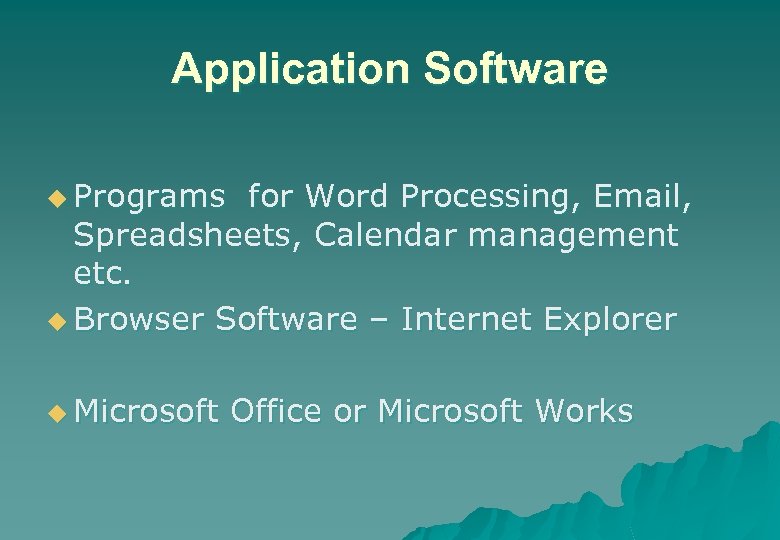 Application Software

◆ Programs for Word Processing, Email, Spreadsheets, Calendar management etc.

◆ Browser Software – Internet Explorer

◆ Microsoft Office or Microsoft Works